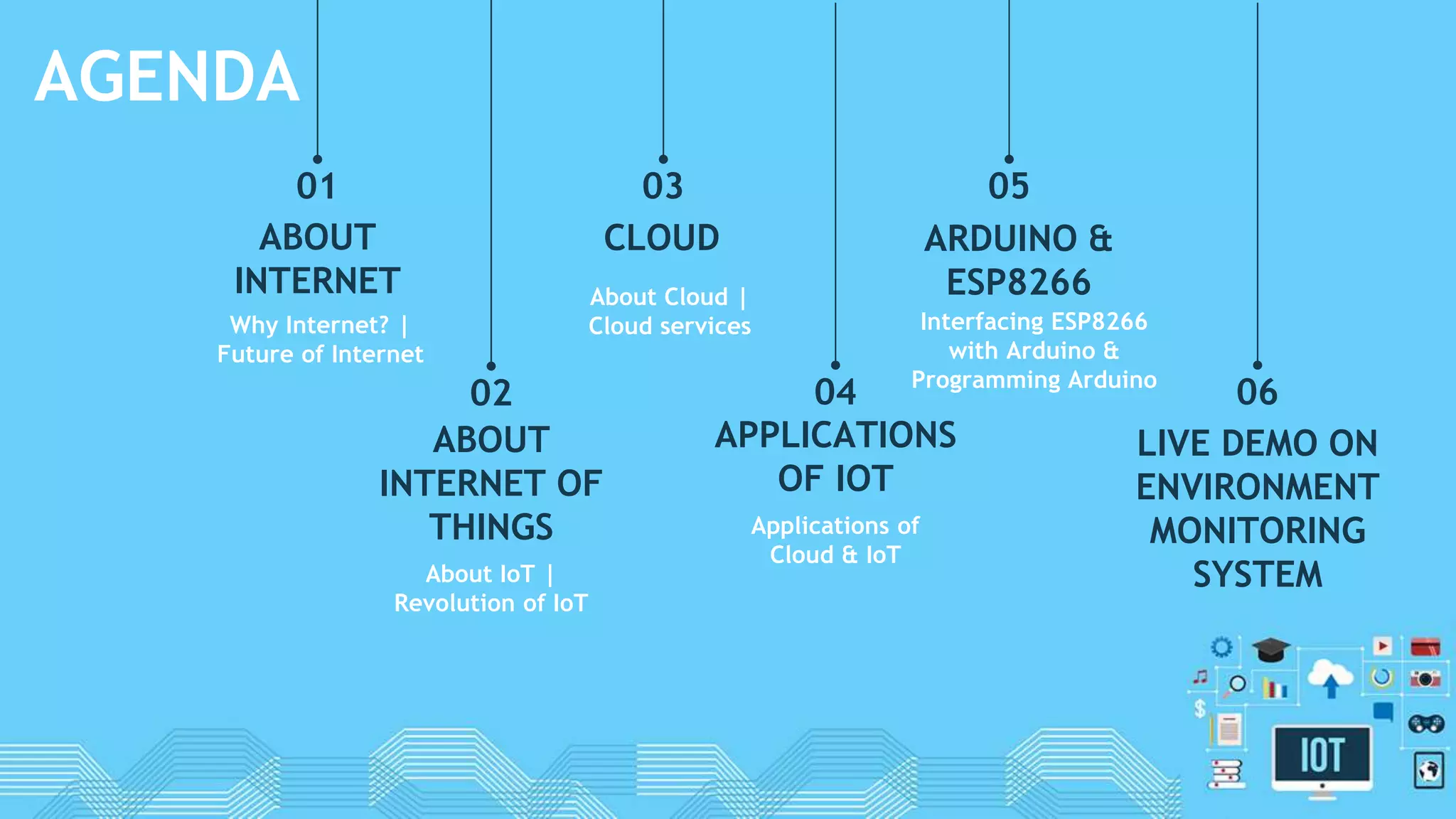 AGENDA

01
ABOUT INTERNET
Why Internet? | Future of Internet

02
ABOUT INTERNET OF THINGS
About IoT | Revolution of IoT

03
CLOUD
About Cloud | Cloud services

04
APPLICATIONS OF IOT
Applications of Cloud & IoT

05
ARDUINO & ESP8266
Interfacing ESP8266 with Arduino & Programming Arduino

06
LIVE DEMO ON ENVIRONMENT MONITORING SYSTEM

IOT